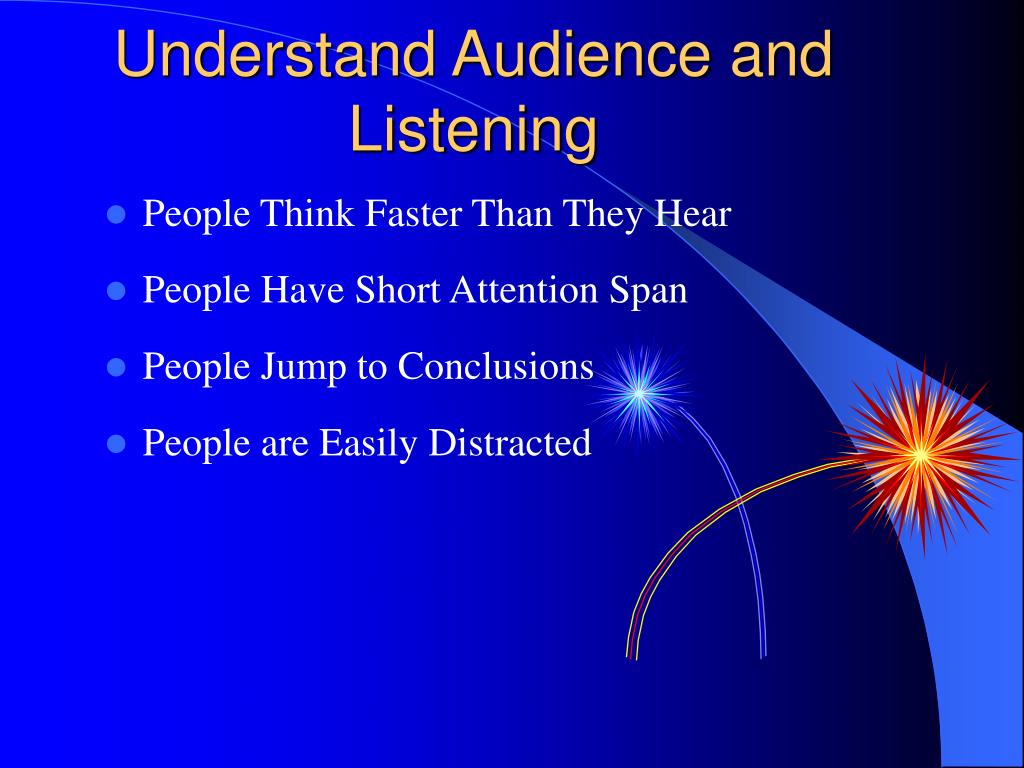 Understand Audience and Listening

- People Think Faster Than They Hear
- People Have Short Attention Span
- People Jump to Conclusions
- People are Easily Distracted